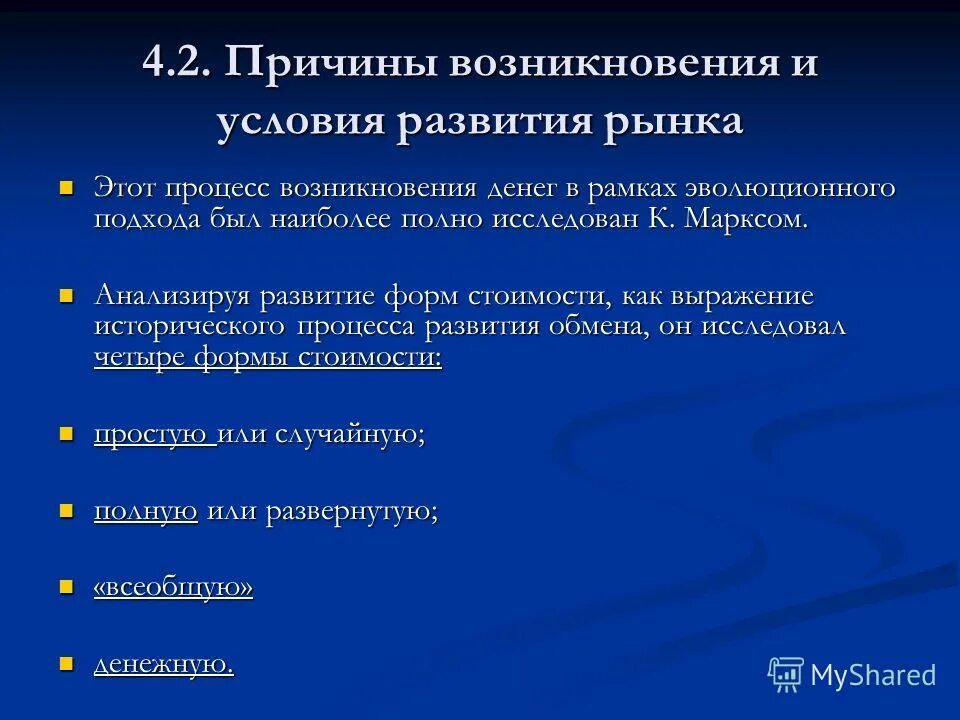 4.2. Причины возникновения и условия развития рынка

Этот процесс возникновения денег в рамках эволюционного подхода был наиболее полно исследован К. Марксом.

Анализируя развитие форм стоимости, как выражение исторического процесса развития обмена, он исследовал четыре формы стоимости:

простую или случайную;

полную или развернутую;

«всеобщую»

денежную.

MyShared